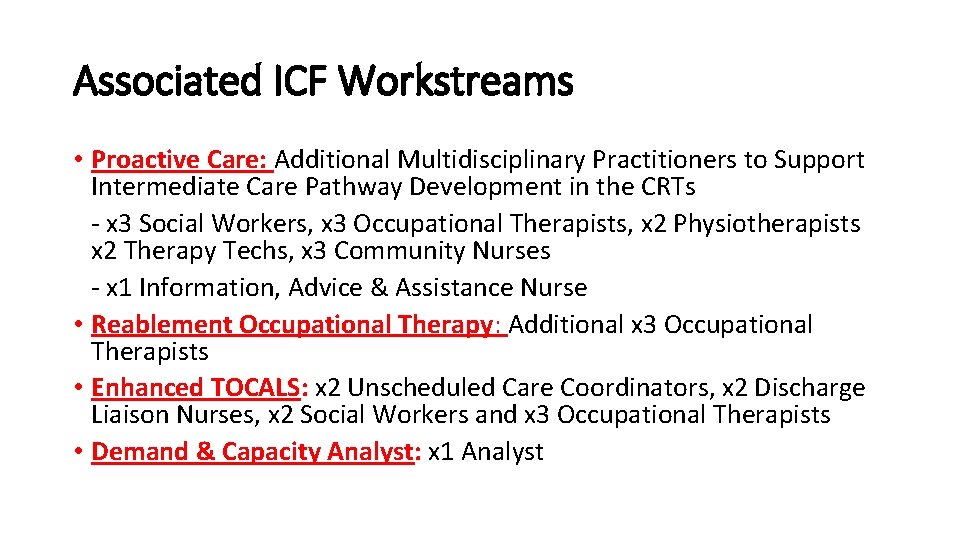 Associated ICF Workstreams

• Proactive Care: Additional Multidisciplinary Practitioners to Support Intermediate Care Pathway Development in the CRTs
- x3 Social Workers, x3 Occupational Therapists, x2 Physiotherapists x2 Therapy Techs, x3 Community Nurses
- x1 Information, Advice & Assistance Nurse
• Reablement Occupational Therapy: Additional x3 Occupational Therapists
• Enhanced TOCALS: x2 Unscheduled Care Coordinators, x2 Discharge Liaison Nurses, x2 Social Workers and x3 Occupational Therapists
• Demand & Capacity Analyst: x1 Analyst